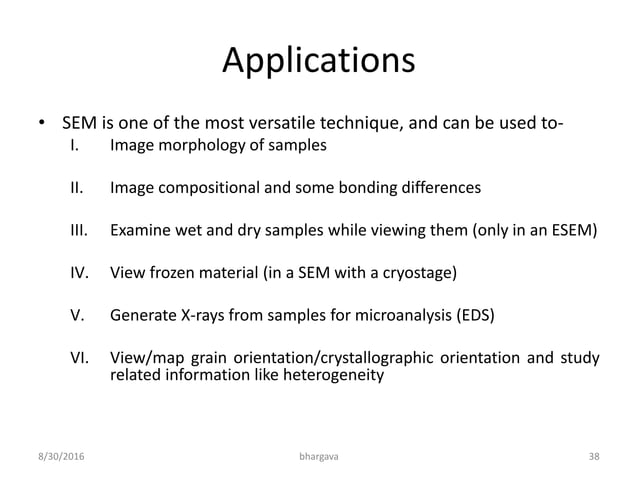 Applications

• SEM is one of the most versatile technique, and can be used to-

I. Image morphology of samples

II. Image compositional and some bonding differences

III. Examine wet and dry samples while viewing them (only in an ESEM)

IV. View frozen material (in a SEM with a cryostage)

V. Generate X-rays from samples for microanalysis (EDS)

VI. View/map grain orientation/crystallographic orientation and study related information like heterogeneity

8/30/2016 bhargava 38